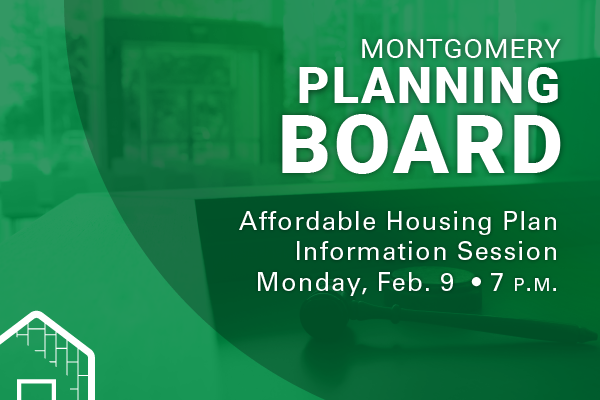 MONTGOMERY
PLANNING
BOARD

Affordable Housing Plan
Information Session
Monday, Feb. 9 • 7 P.M.